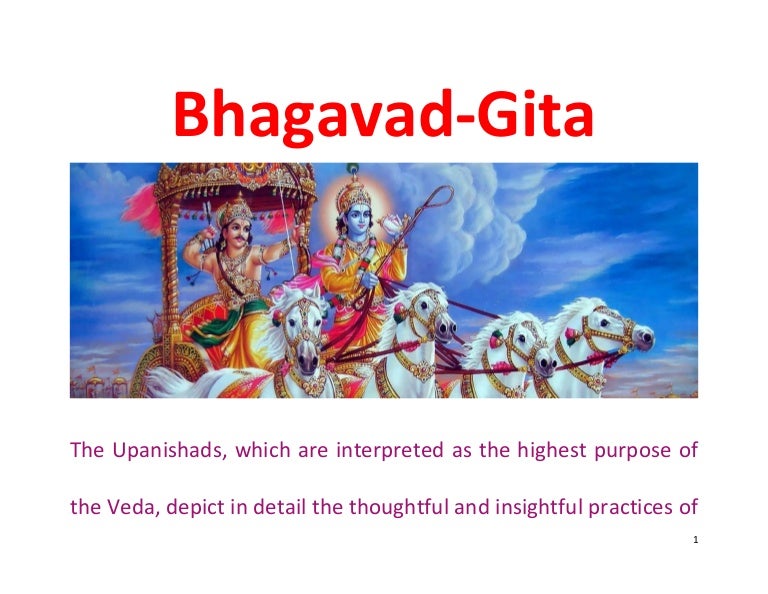 Bhagavad-Gita

The Upanishads, which are interpreted as the highest purpose of the Veda, depict in detail the thoughtful and insightful practices of

1